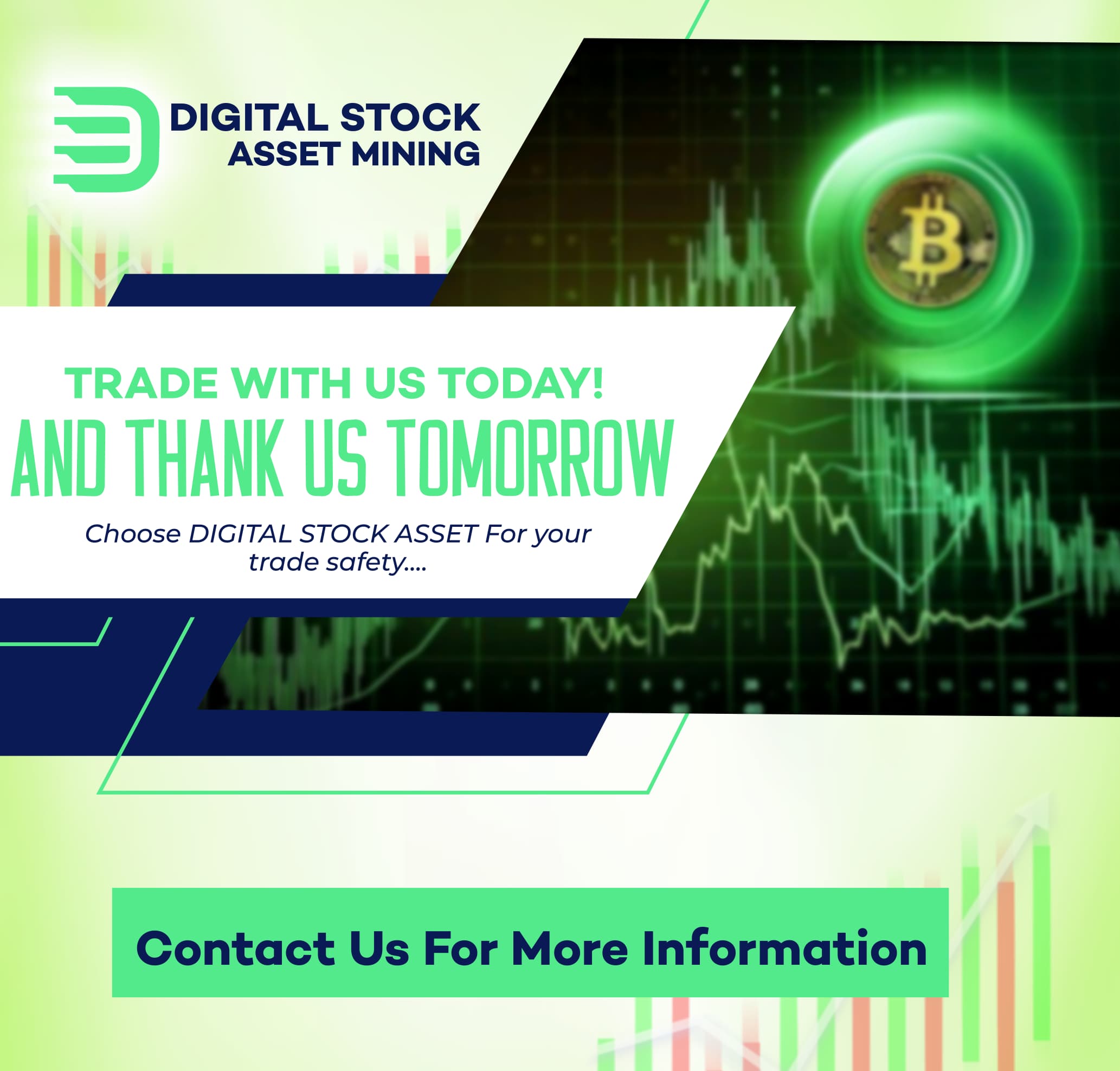 DIGITAL STOCK ASSET MINING

TRADE WITH US TODAY!
AND THANK US TOMORROW

Choose DIGITAL STOCK ASSET For your trade safety....

Contact Us For More Information